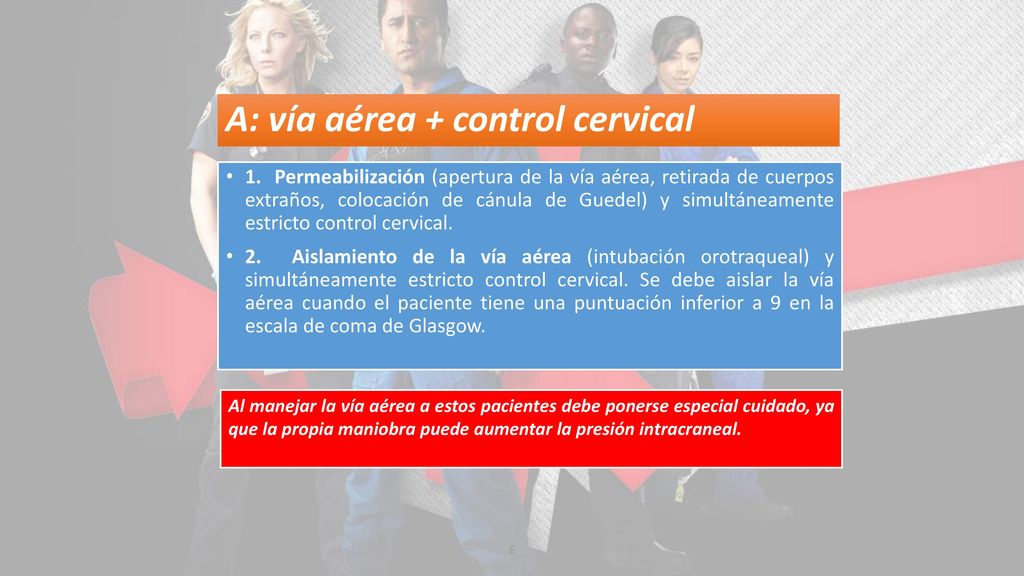 A: vía aérea + control cervical

• 1. Permeabilización (apertura de la vía aérea, retirada de cuerpos extraños, colocación de cánula de Guedel) y simultáneamente estricto control cervical.

• 2. Aislamiento de la vía aérea (intubación orotraqueal) y simultáneamente estricto control cervical. Se debe aislar la vía aérea cuando el paciente tiene una puntuación inferior a 9 en la escala de coma de Glasgow.

Al manejar la vía aérea a estos pacientes debe ponerse especial cuidado, ya que la propia maniobra puede aumentar la presión intracraneal.

6